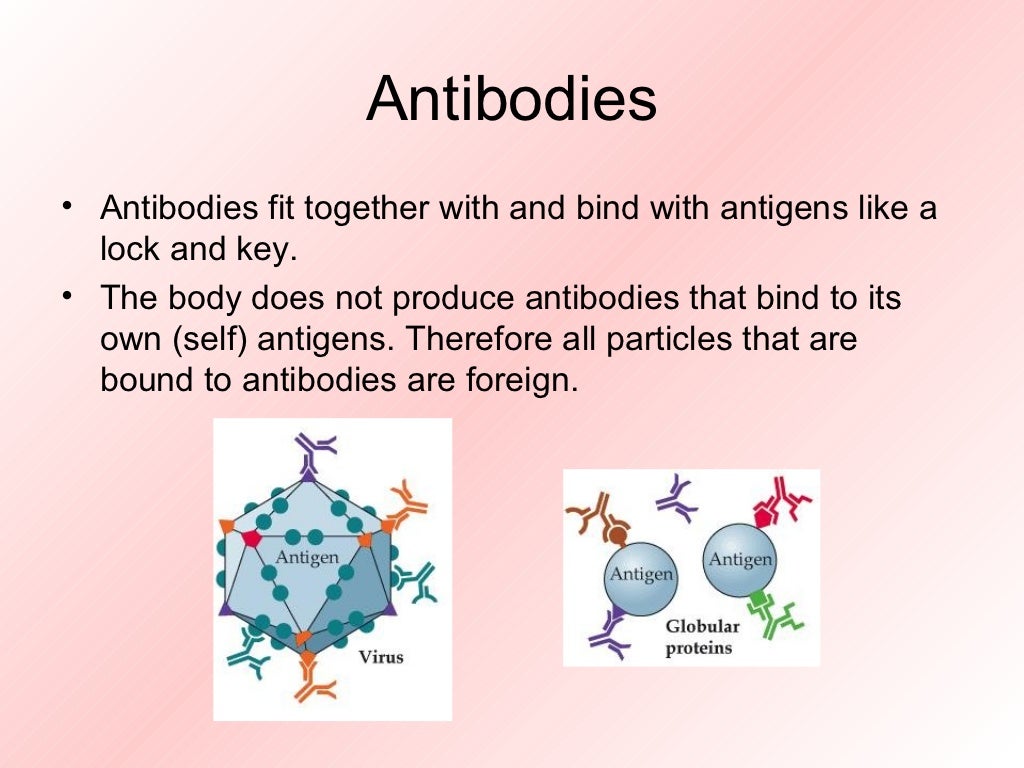 Antibodies

• Antibodies fit together with and bind with antigens like a lock and key.
• The body does not produce antibodies that bind to its own (self) antigens. Therefore all particles that are bound to antibodies are foreign.

Antigen

Virus

Antigen

Antigen

Globular proteins